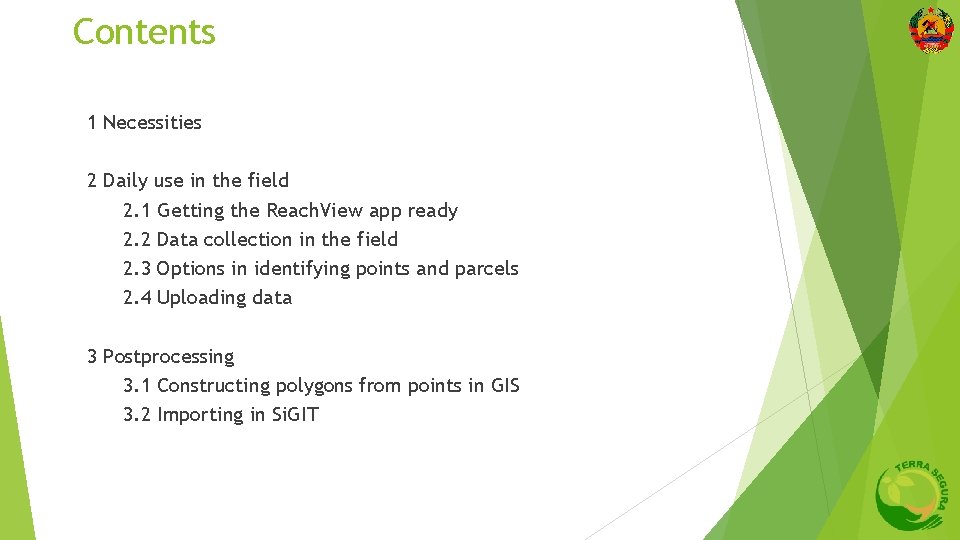 Contents

1 Necessities

2 Daily use in the field
2.1 Getting the ReachView app ready
2.2 Data collection in the field
2.3 Options in identifying points and parcels
2.4 Uploading data

3 Postprocessing
3.1 Constructing polygons from points in GIS
3.2 Importing in SiGIT

TERRA SEGURA